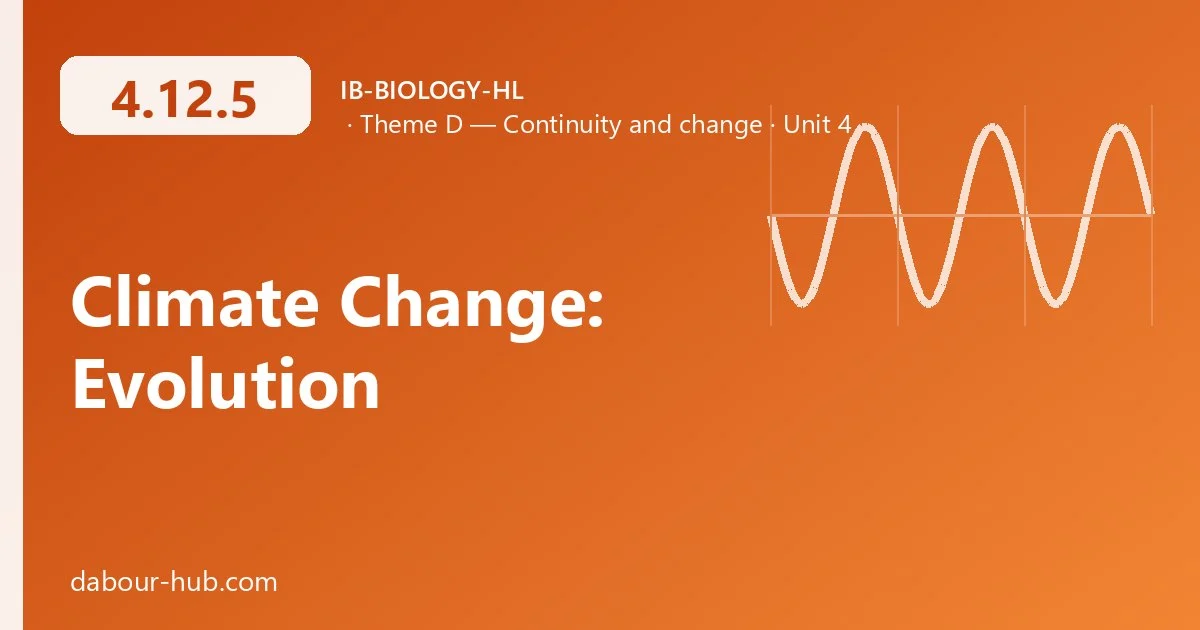 4.12.5

IB-BIOLOGY-HL

· Theme D — Continuity and change · Unit 4

Climate Change: Evolution

dabour-hub.com